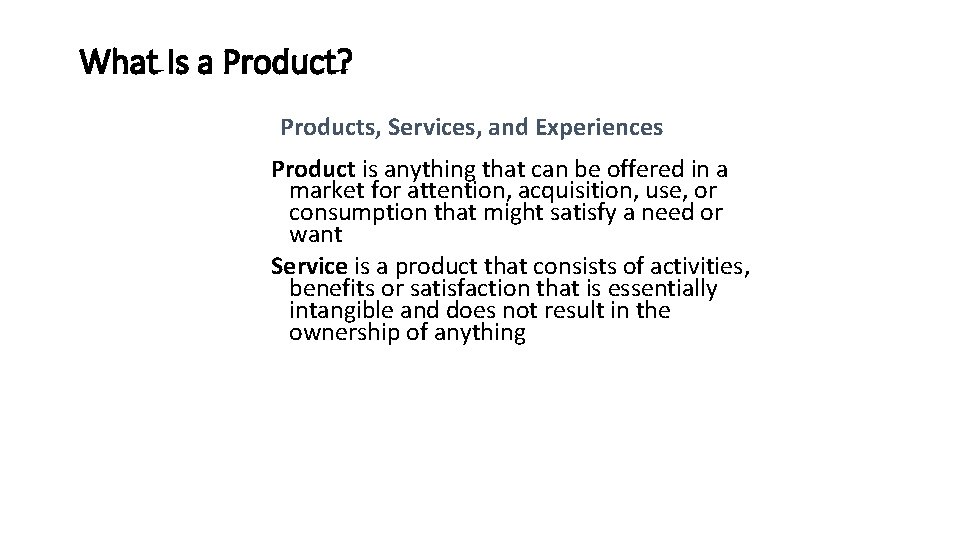 What Is a Product?

Products, Services, and Experiences

Product is anything that can be offered in a market for attention, acquisition, use, or consumption that might satisfy a need or want

Service is a product that consists of activities, benefits or satisfaction that is essentially intangible and does not result in the ownership of anything